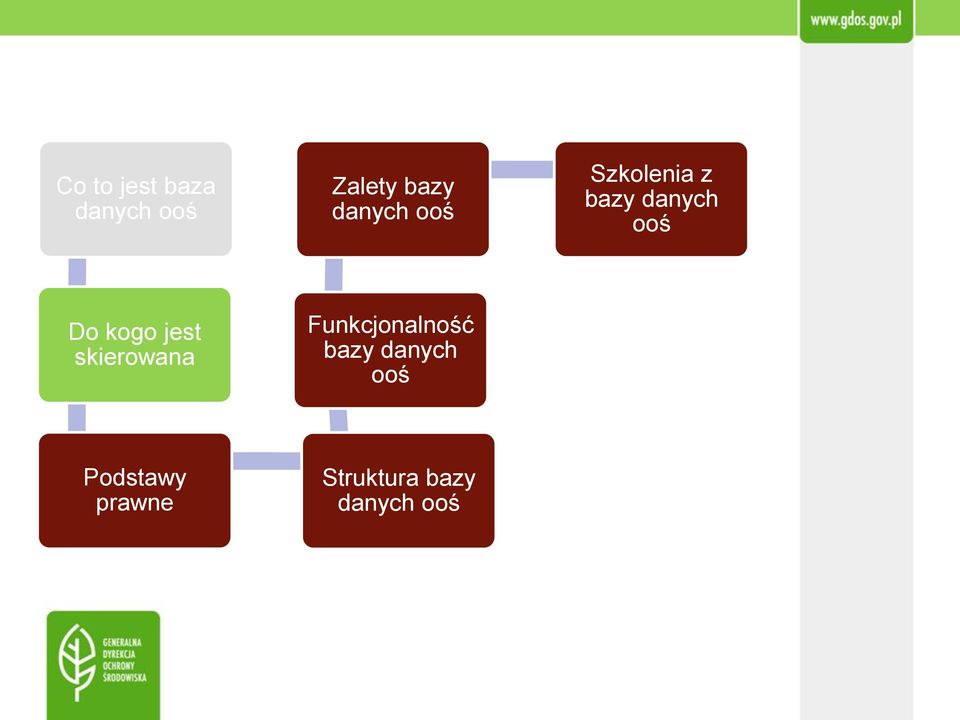 www.gdos.gov.pl

Co to jest baza danych ooś

Do kogo jest skierowana

Podstawy prawne

Struktura bazy danych ooś

Funkcjonalność bazy danych ooś

Zalety bazy danych ooś

Szkolenia z bazy danych ooś

GENERALNA DYREKCJA OCHRONY ŚRODOWISKA